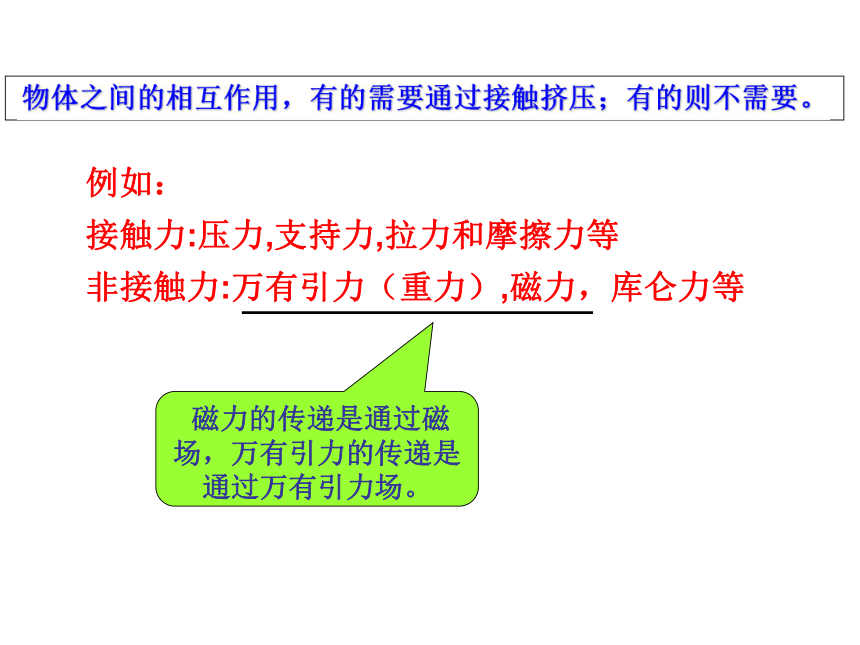 物体之间的相互作用，有的需要通过接触挤压；有的则不需要。

例如：
接触力:压力,支持力,拉力和摩擦力等
非接触力:万有引力（重力）,磁力，库仑力等

磁力的传递是通过磁场，万有引力的传递是通过万有引力场。